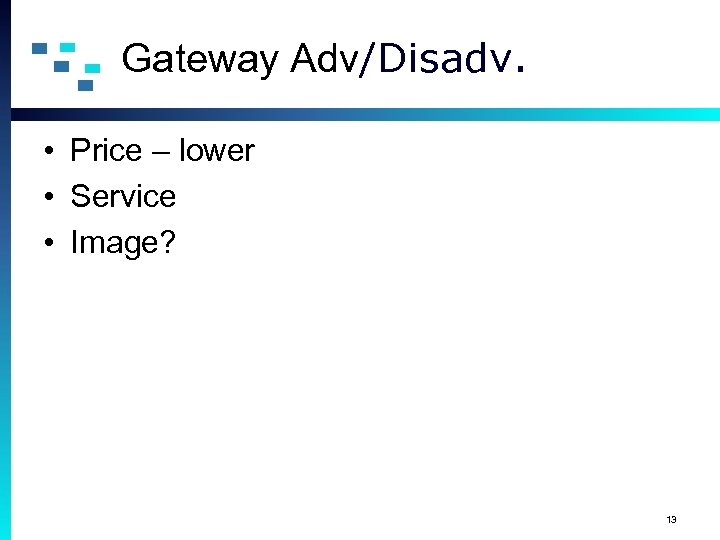 Gateway Adv/Disadv.

• Price – lower
• Service
• Image?

13